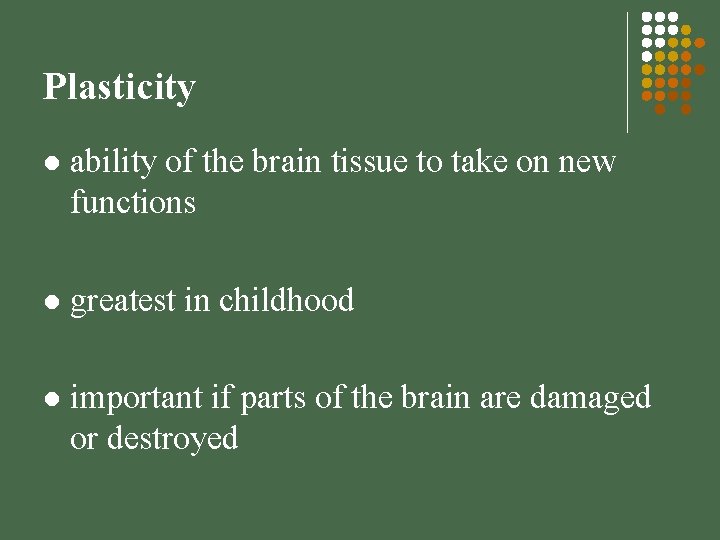 Plasticity

- ability of the brain tissue to take on new functions

- greatest in childhood

- important if parts of the brain are damaged or destroyed